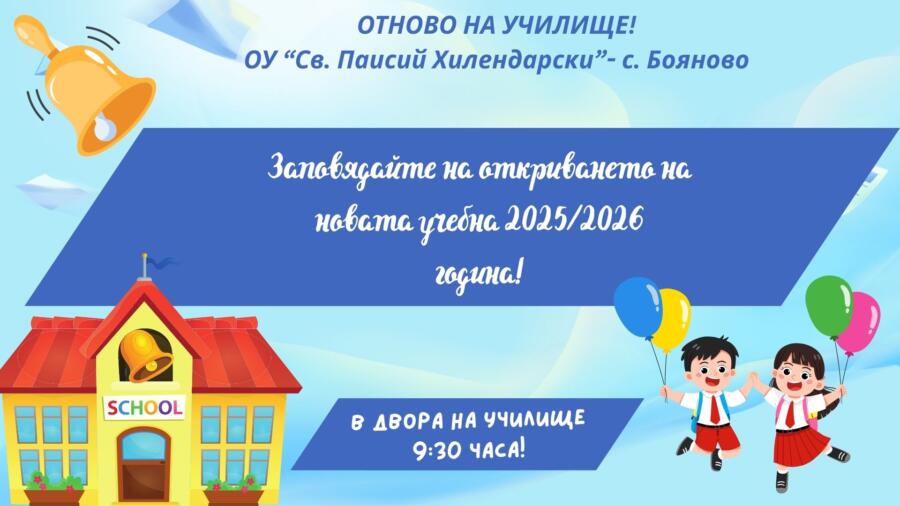 ОТНОВО НА УЧИЛИЩЕ!
ОУ "Св. Паисий Хилендарски"- с. Бояново

Заповядайте на откриването на новата учебна 2025/2026 година!

SCHOOL

В ДВОРА НА УЧИЛИЩЕ
9:30 ЧАСА!